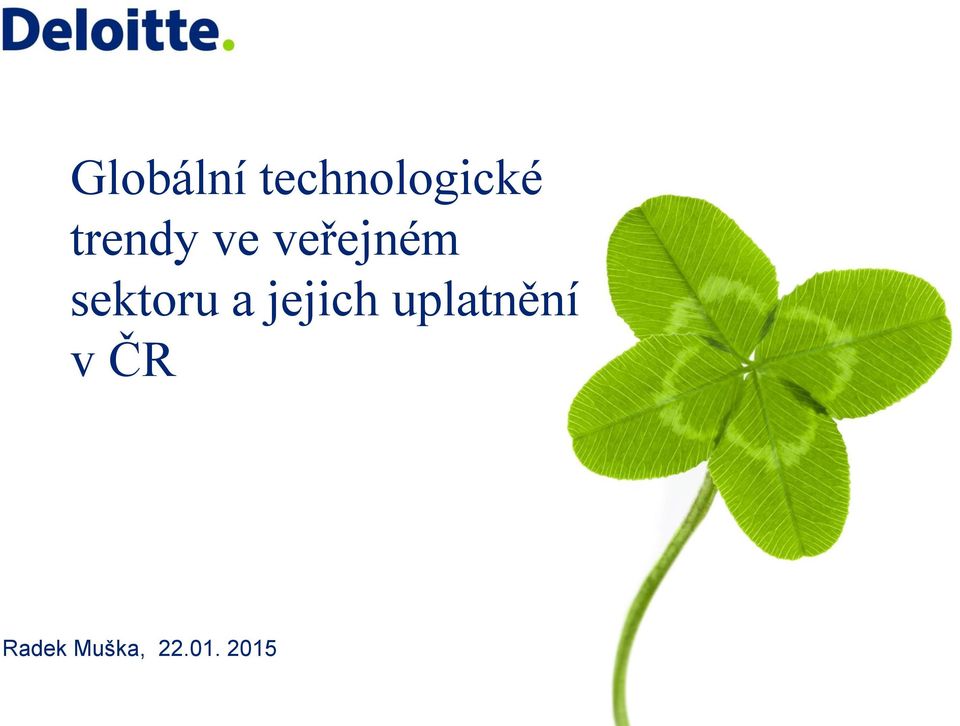 Deloitte.

Globální technologické trendy ve veřejném sektoru a jejich uplatnění v ČR

Radek Muška, 22.01. 2015